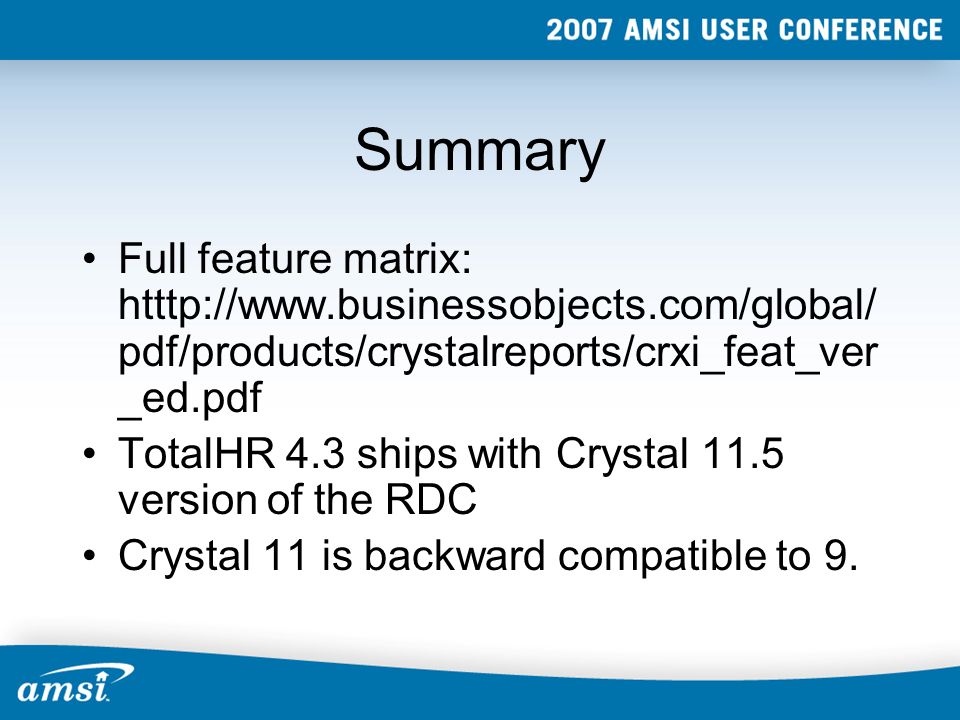 2007 AMSI USER CONFERENCE

Summary

• Full feature matrix: htttp://www.businessobjects.com/global/pdf/products/crystalreports/crxi_feat_ver_ed.pdf
• TotalHR 4.3 ships with Crystal 11.5 version of the RDC
• Crystal 11 is backward compatible to 9.

amsi